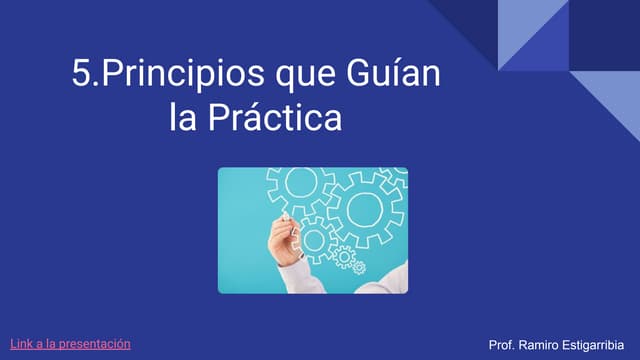 5.Principios que Guían la Práctica

Link a la presentación

Prof. Ramiro Estigarribia